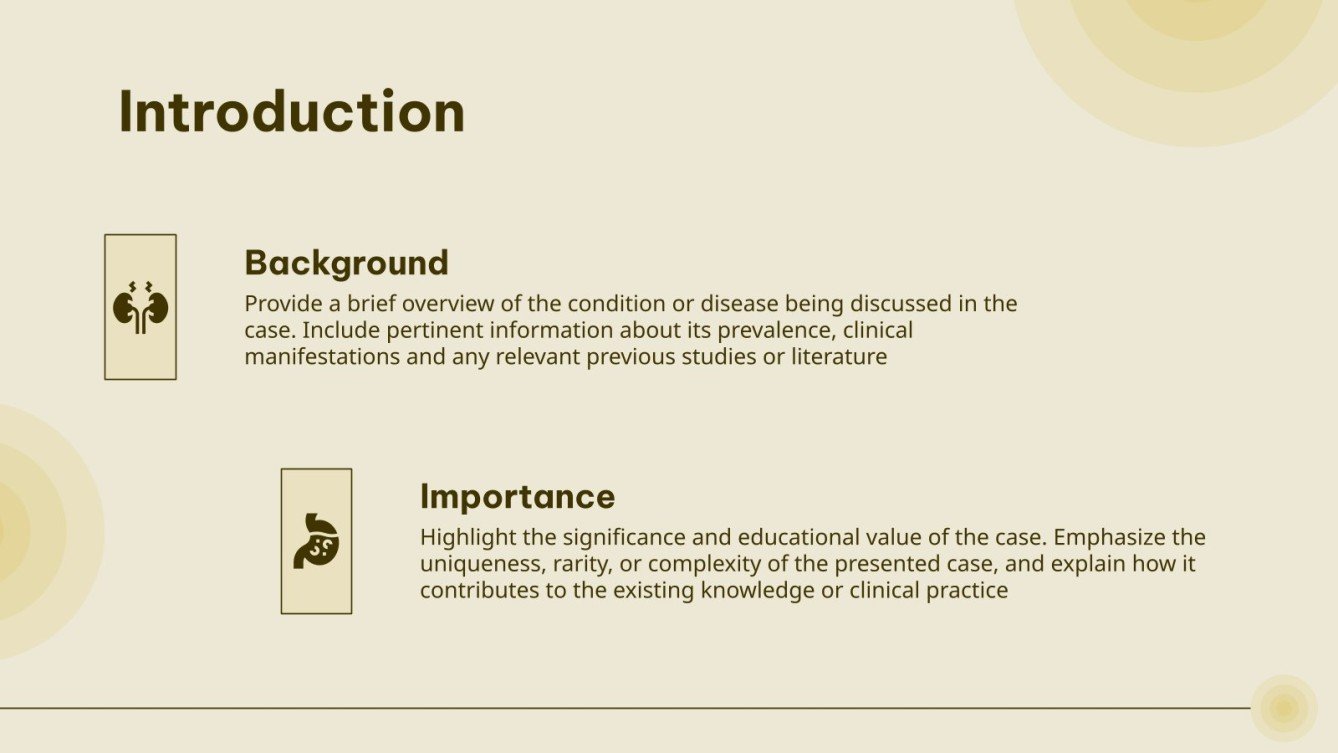 Introduction

Background

Provide a brief overview of the condition or disease being discussed in the case. Include pertinent information about its prevalence, clinical manifestations and any relevant previous studies or literature

Importance

Highlight the significance and educational value of the case. Emphasize the uniqueness, rarity, or complexity of the presented case, and explain how it contributes to the existing knowledge or clinical practice